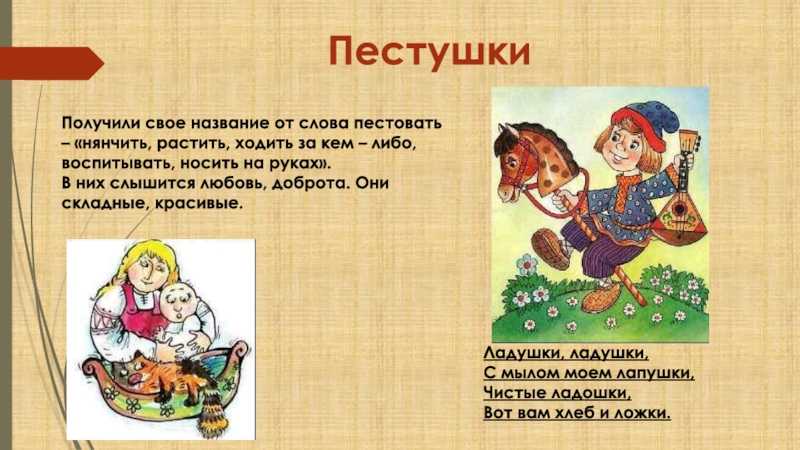 Пестушки

Получили свое название от слова пестовать – «нянчить, растить, ходить за кем – либо, воспитывать, носить на руках».
В них слышится любовь, доброта. Они складные, красивые.

Ладушки, ладушки,
С мылом моем лапушки,
Чистые ладошки,
Вот вам хлеб и ложки.